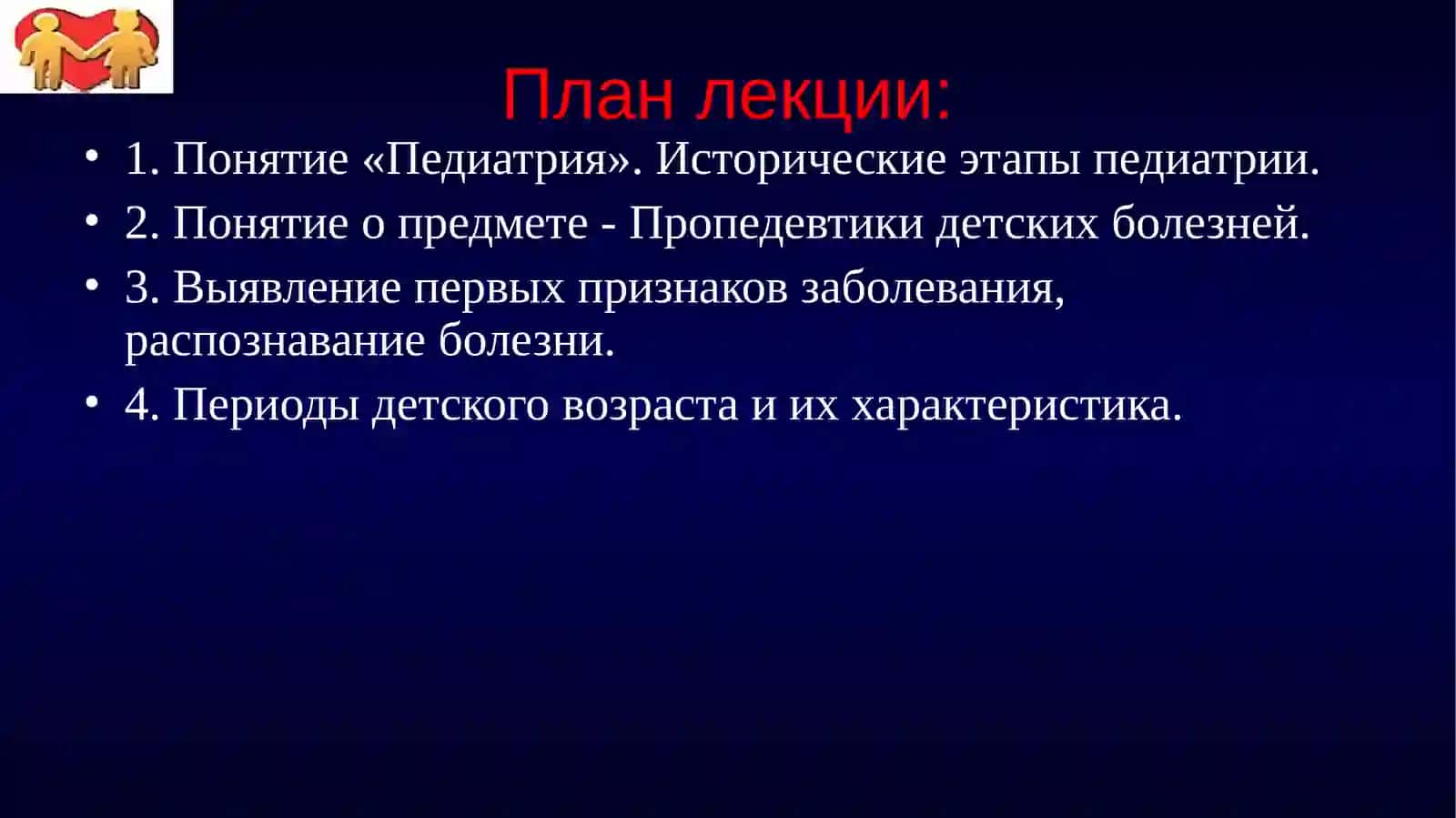 План лекции:

• 1. Понятие «Педиатрия». Исторические этапы педиатрии.
• 2. Понятие о предмете - Пропедевтики детских болезней.
• 3. Выявление первых признаков заболевания, распознавание болезни.
• 4. Периоды детского возраста и их характеристика.